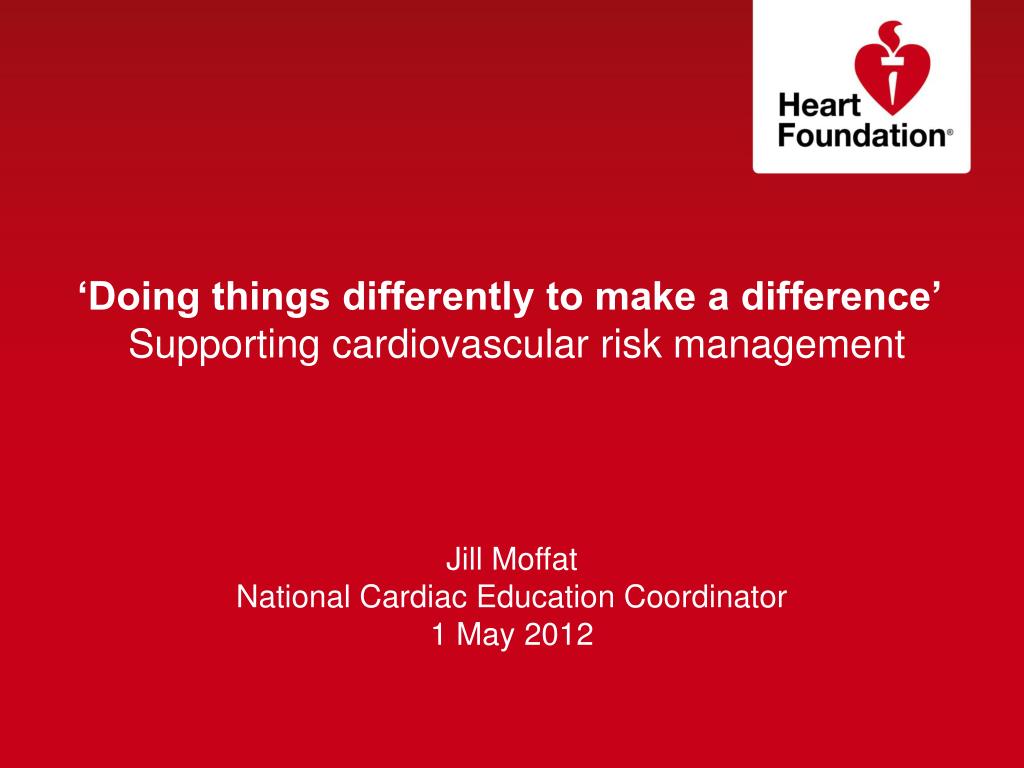 Heart Foundation®

‘Doing things differently to make a difference’
Supporting cardiovascular risk management

Jill Moffat
National Cardiac Education Coordinator
1 May 2012